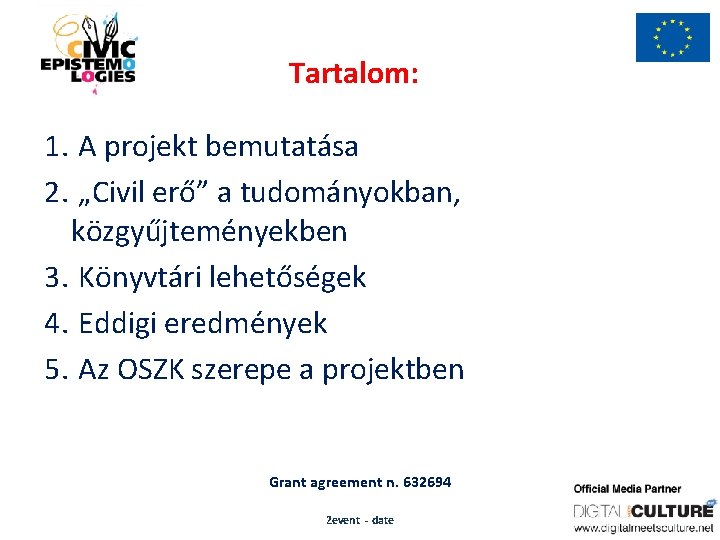 CIVIC EPISTEMOLOGIES

Tartalom:

1. A projekt bemutatása
2. „Civil erő” a tudományokban, közgyűjteményekben
3. Könyvtári lehetőségek
4. Eddigi eredmények
5. Az OSZK szerepe a projektben

Grant agreement n. 632694

2event - date

Official Media Partner
DIGITAL CULTURE
www.digitalmeetsculture.net